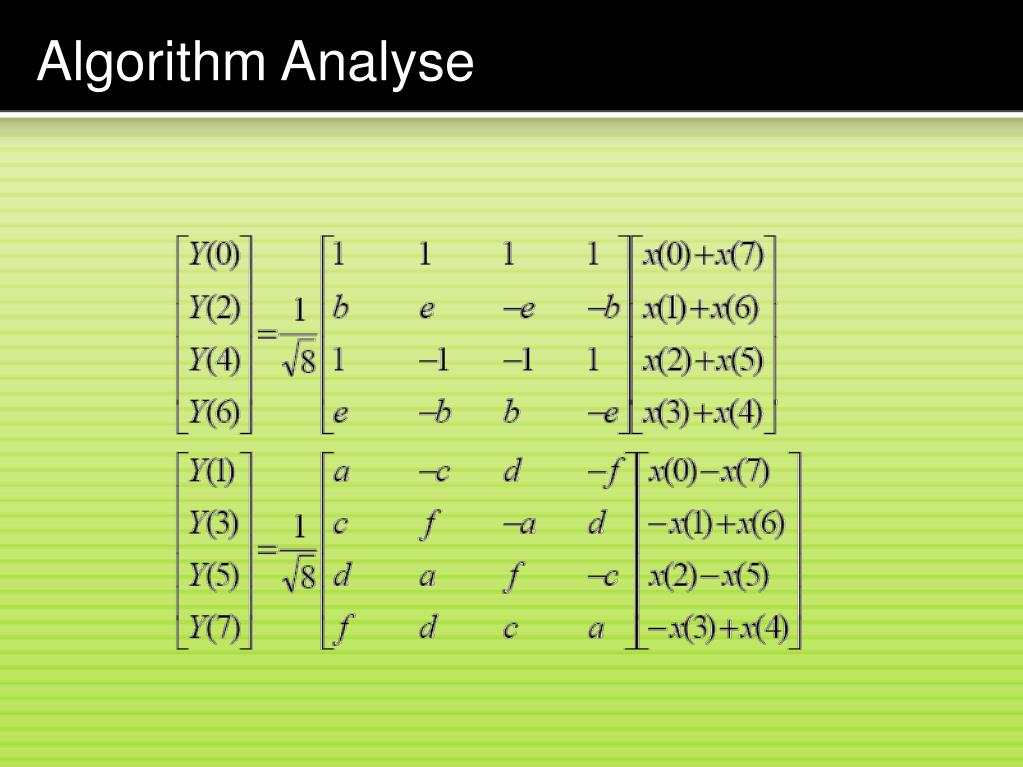 Algorithm Analyse

$\begin{bmatrix} Y(0) \\ Y(2) \\ Y(4) \\ Y(6) \end{bmatrix} = \frac{1}{\sqrt{8}} \begin{bmatrix} 1 & 1 & 1 & 1 \\ b & e & -e & -b \\ 1 & -1 & -1 & 1 \\ e & -b & b & -e \end{bmatrix} \begin{bmatrix} x(0)+x(7) \\ x(1)+x(6) \\ x(2)+x(5) \\ x(3)+x(4) \end{bmatrix}$

$\begin{bmatrix} Y(1) \\ Y(3) \\ Y(5) \\ Y(7) \end{bmatrix} = \frac{1}{\sqrt{8}} \begin{bmatrix} a & -c & d & -f \\ c & f & -a & d \\ d & a & f & -c \\ f & d & c & a \end{bmatrix} \begin{bmatrix} x(0)-x(7) \\ -x(1)+x(6) \\ x(2)-x(5) \\ -x(3)+x(4) \end{bmatrix}$